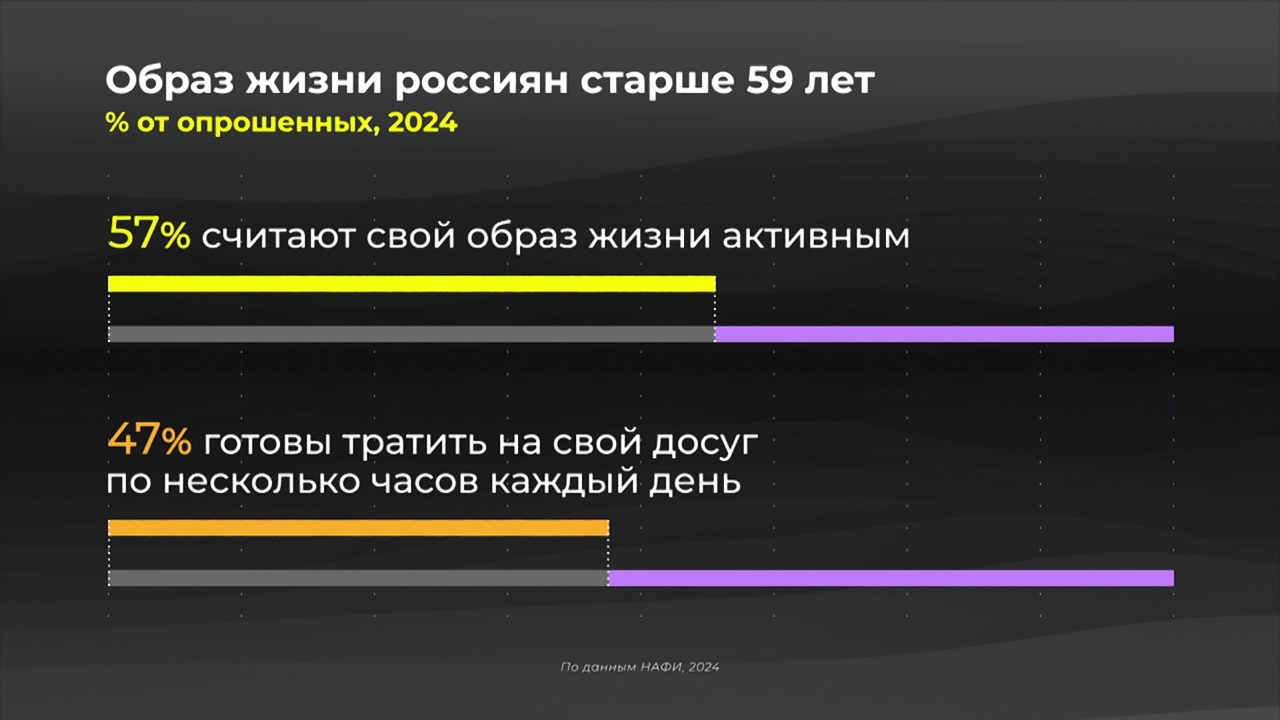 Образ жизни россиян старше 59 лет
% от опрошенных, 2024

57% считают свой образ жизни активным

47% готовы тратить на свой досуг по несколько часов каждый день

По данным НАФИ, 2024